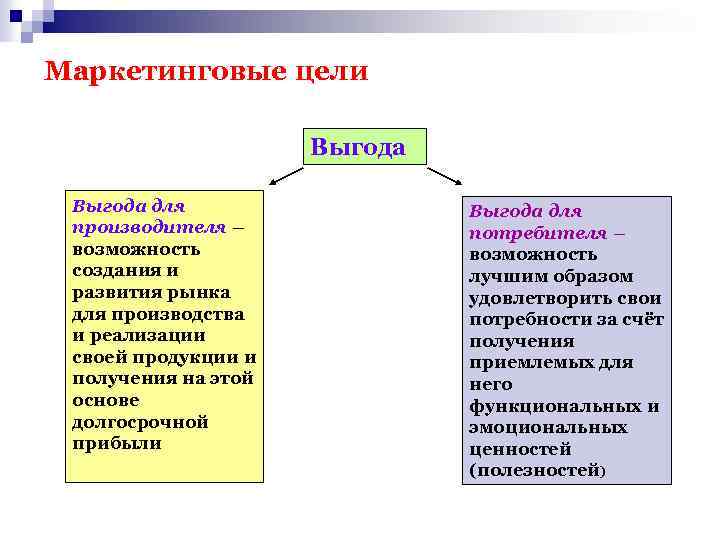 Маркетинговые цели

Выгода

Выгода для производителя – возможность создания и развития рынка для производства и реализации своей продукции и получения на этой основе долгосрочной прибыли

Выгода для потребителя – возможность лучшим образом удовлетворить свои потребности за счёт получения приемлемых для него функциональных и эмоциональных ценностей (полезностей)